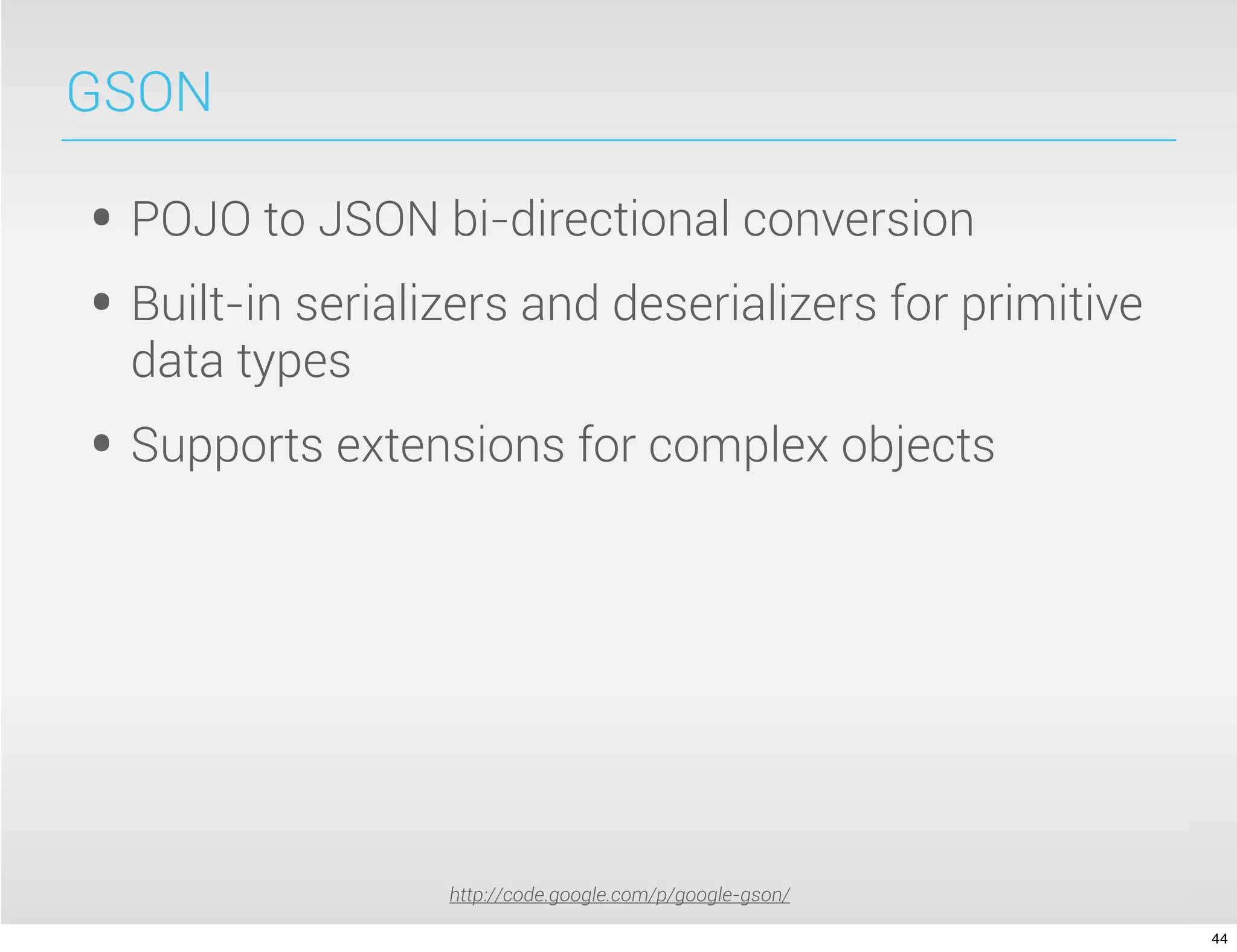 GSON

• POJO to JSON bi-directional conversion
• Built-in serializers and deserializers for primitive data types
• Supports extensions for complex objects

http://code.google.com/p/google-gson/

44